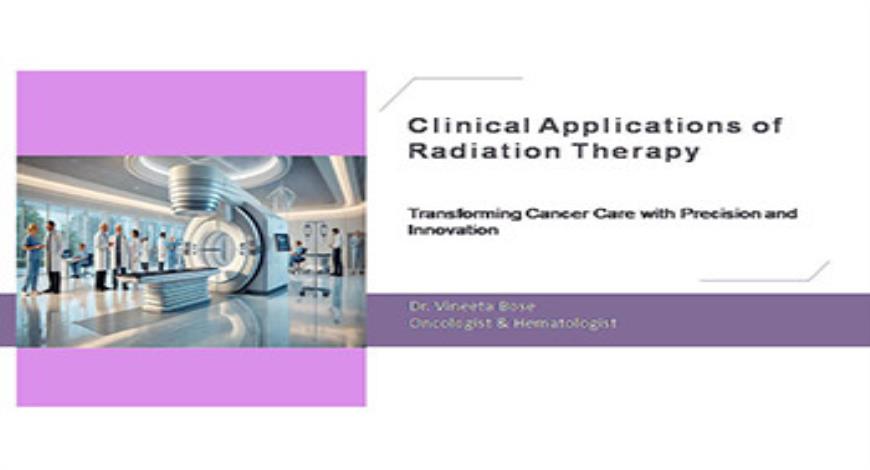 Clinical Applications of Radiation Therapy

Transforming Cancer Care with Precision and Innovation

Dr. Vineeta Bose
Oncologist & Hematologist